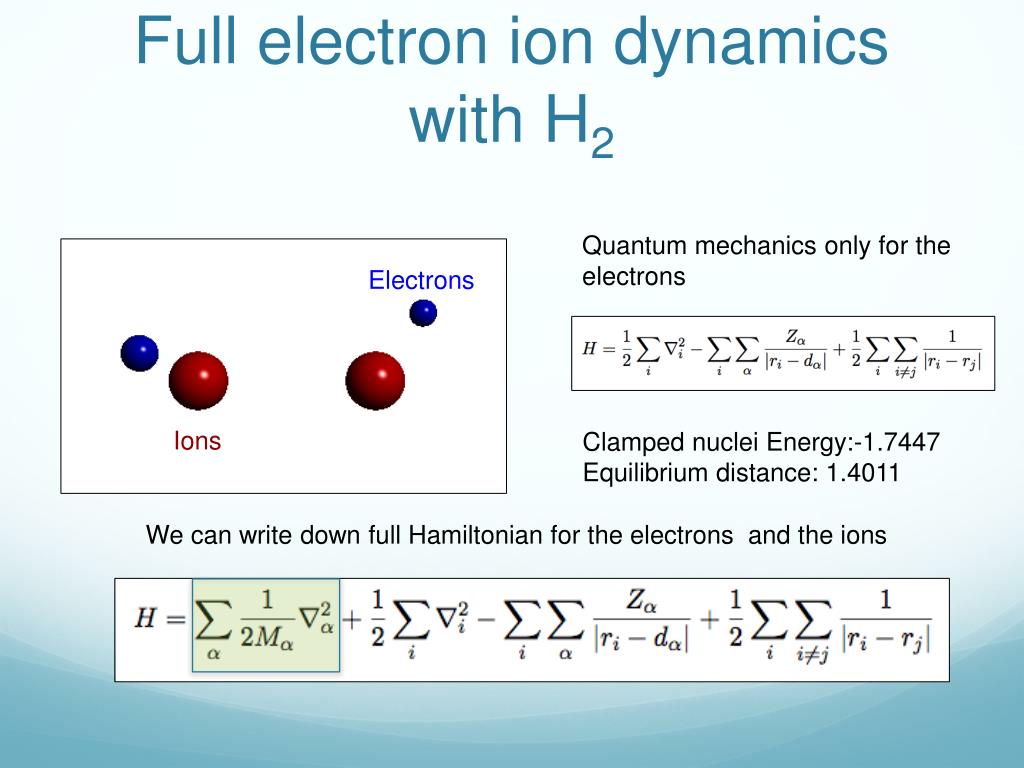 Full electron ion dynamics with $H_2$

Electrons

Ions

Quantum mechanics only for the electrons

$H = \frac{1}{2}\sum_i \nabla_i^2 - \sum_i \sum_\alpha \frac{Z_\alpha}{|r_i - d_\alpha|} + \frac{1}{2}\sum_i \sum_{i \neq j} \frac{1}{|r_i - r_j|}$

Clamped nuclei Energy:-1.7447
Equilibrium distance: 1.4011

We can write down full Hamiltonian for the electrons and the ions

$H = \sum_\alpha \frac{1}{2M_\alpha}\nabla_\alpha^2 + \frac{1}{2}\sum_i \nabla_i^2 - \sum_i \sum_\alpha \frac{Z_\alpha}{|r_i - d_\alpha|} + \frac{1}{2}\sum_i \sum_{i \neq j} \frac{1}{|r_i - r_j|}$